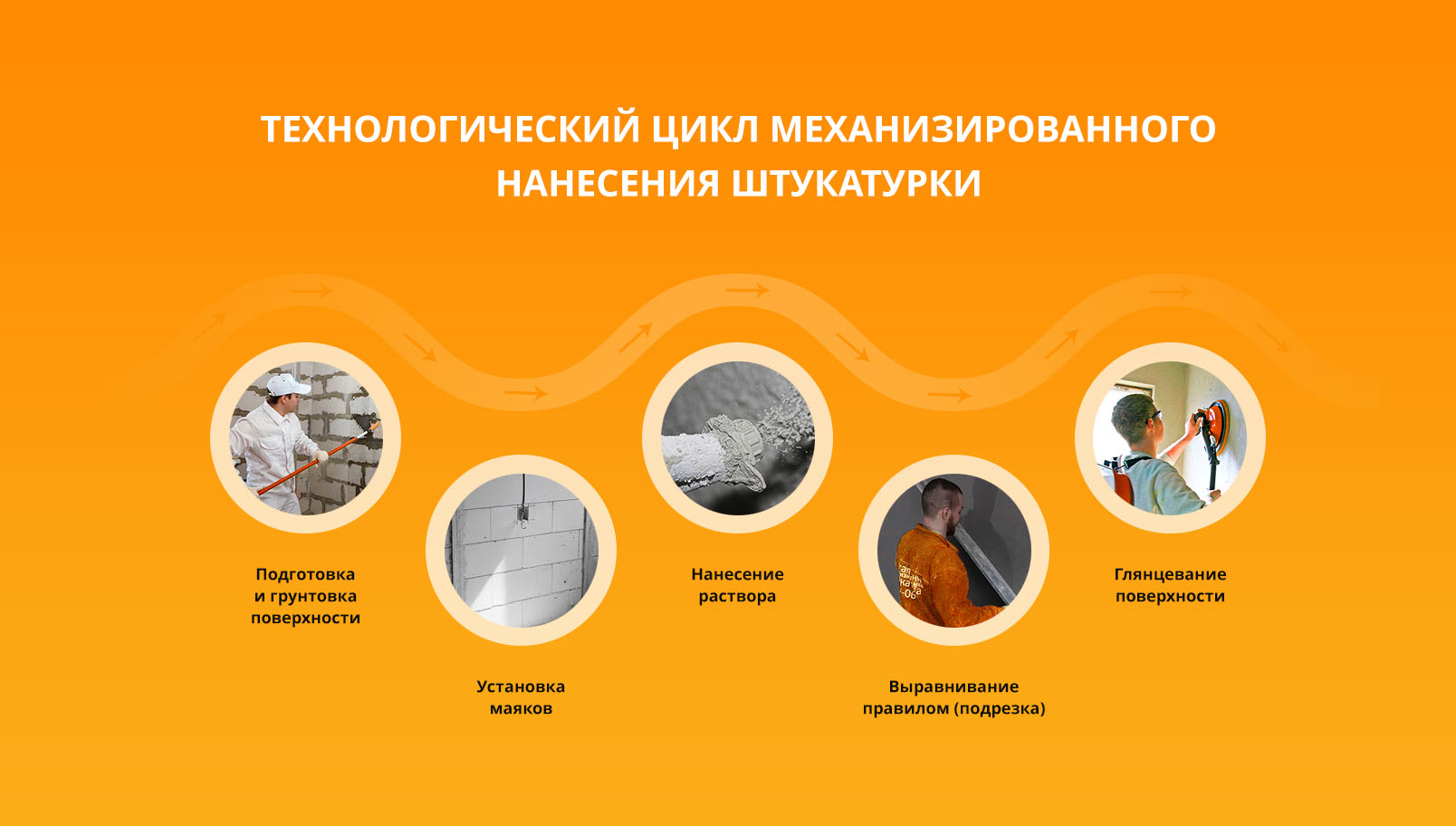 ТЕХНОЛОГИЧЕСКИЙ ЦИКЛ МЕХАНИЗИРОВАННОГО НАНЕСЕНИЯ ШТУКАТУРКИ

Подготовка и грунтовка поверхности

Установка маяков

Нанесение раствора

Выравнивание правилом (подрезка)

Глянцевание поверхности